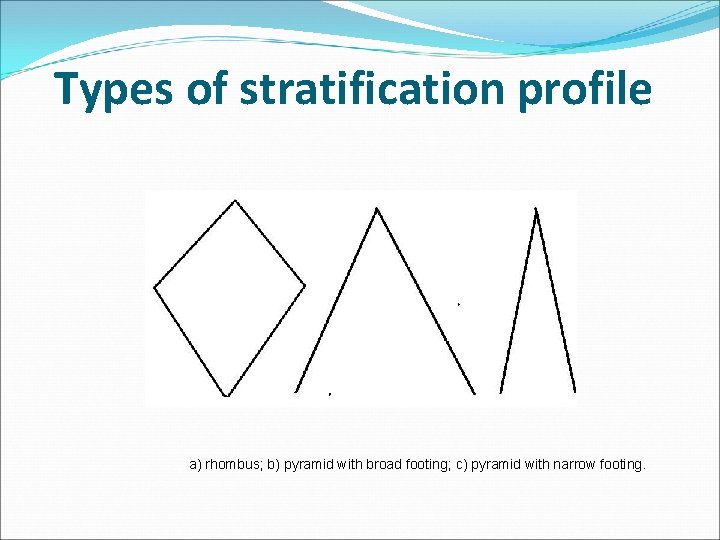 Types of stratification profile

a) rhombus; b) pyramid with broad footing; c) pyramid with narrow footing.